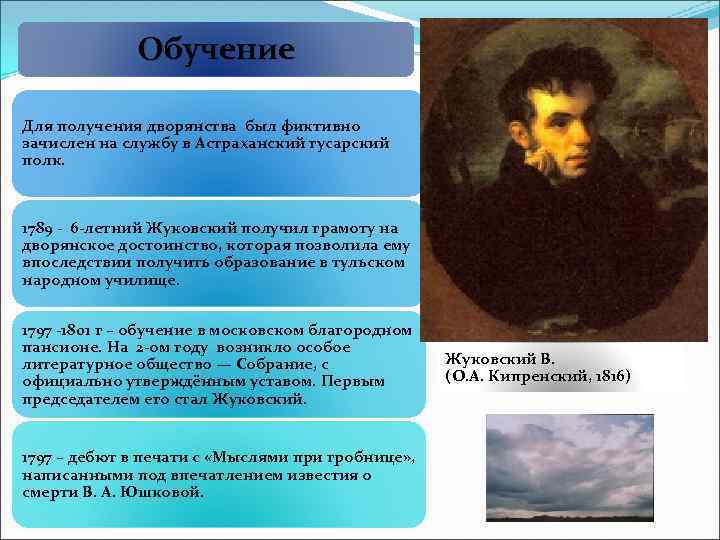 Обучение

Для получения дворянства был фиктивно зачислен на службу в Астраханский гусарский полк.

1789 - 6-летний Жуковский получил грамоту на дворянское достоинство, которая позволила ему впоследствии получить образование в тульском народном училище.

1797 -1801 г – обучение в московском благородном пансионе. На 2-ом году возникло особое литературное общество — Собрание, с официально утверждённым уставом. Первым председателем его стал Жуковский.

1797 – дебют в печати с «Мыслями при гробнице», написанными под впечатлением известия о смерти В. А. Юшковой.

Жуковский В.
(О.А. Кипренский, 1816)